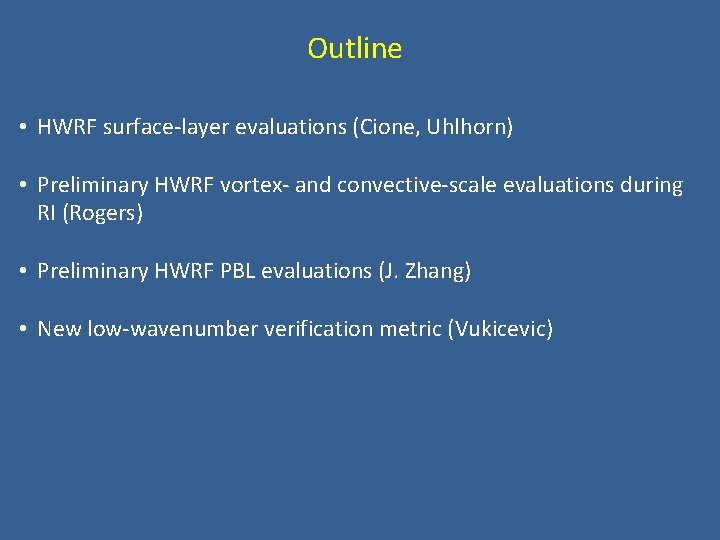 Outline

• HWRF surface-layer evaluations (Cione, Uhlhorn)

• Preliminary HWRF vortex- and convective-scale evaluations during RI (Rogers)

• Preliminary HWRF PBL evaluations (J. Zhang)

• New low-wavenumber verification metric (Vukicevic)